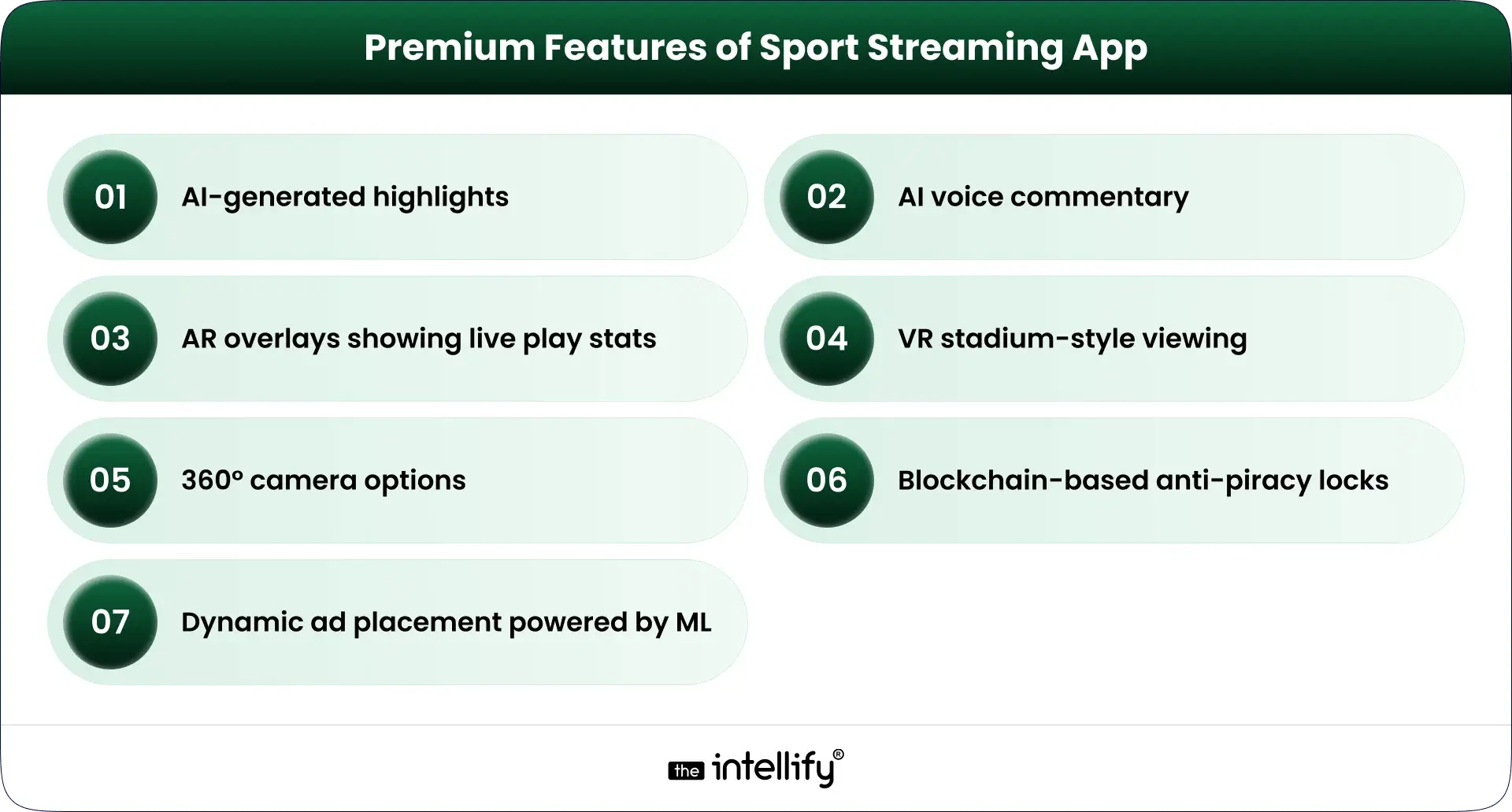 Premium Features of Sport Streaming App

01 AI-generated highlights

02 AI voice commentary

03 AR overlays showing live play stats

04 VR stadium-style viewing

05 360° camera options

06 Blockchain-based anti-piracy locks

07 Dynamic ad placement powered by ML

the intellify®